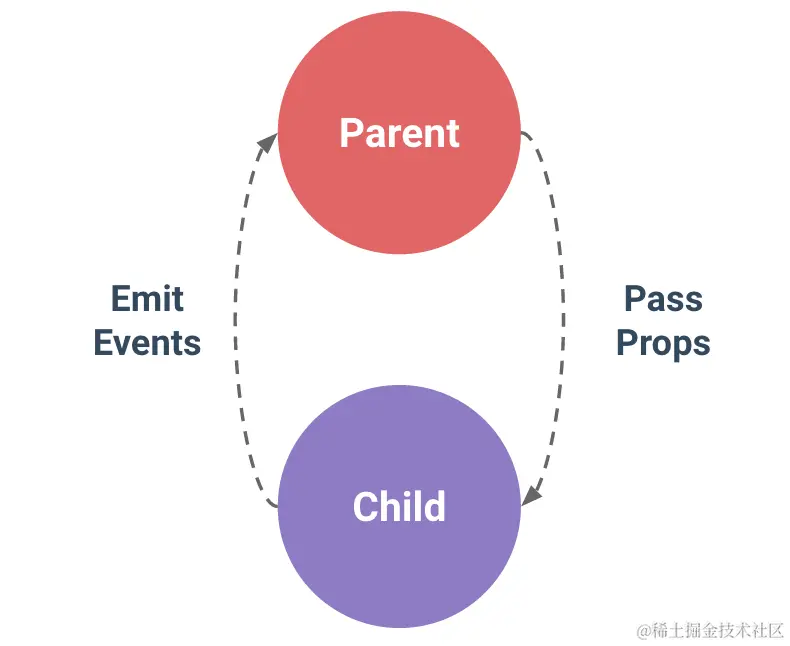 Parent

Emit Events

Pass Props

Child

@稀土掘金技术社区